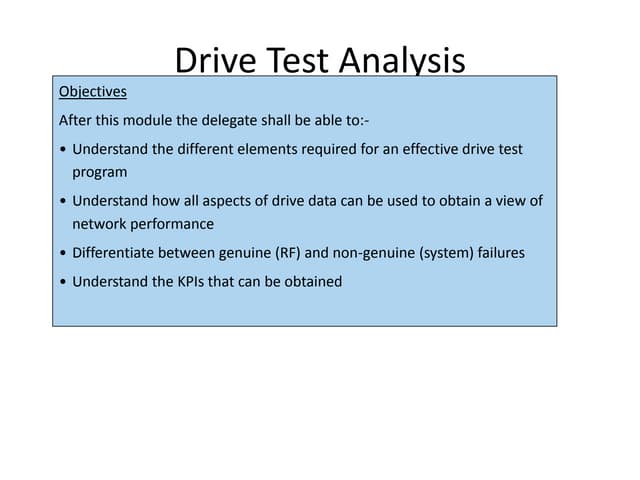 Drive Test Analysis

Objectives

After this module the delegate shall be able to:-

• Understand the different elements required for an effective drive test program

• Understand how all aspects of drive data can be used to obtain a view of network performance

• Differentiate between genuine (RF) and non-genuine (system) failures

• Understand the KPIs that can be obtained